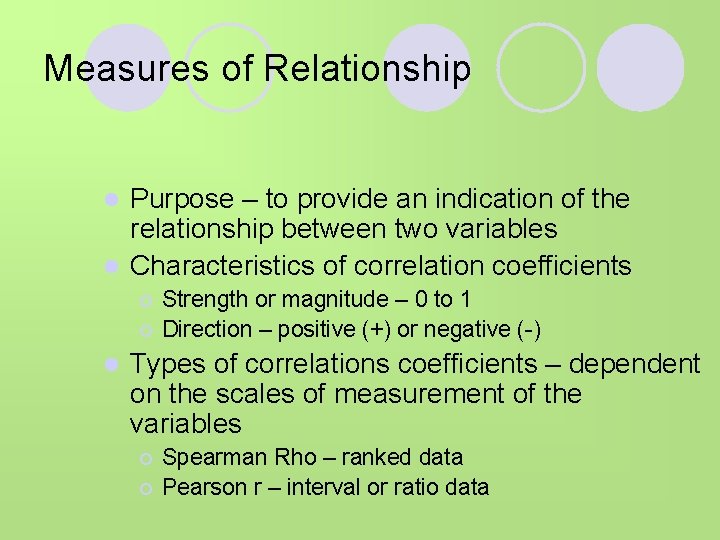 Measures of Relationship

Purpose – to provide an indication of the relationship between two variables

Characteristics of correlation coefficients

Strength or magnitude – 0 to 1

Direction – positive (+) or negative (-)

Types of correlations coefficients – dependent on the scales of measurement of the variables

Spearman Rho – ranked data

Pearson r – interval or ratio data